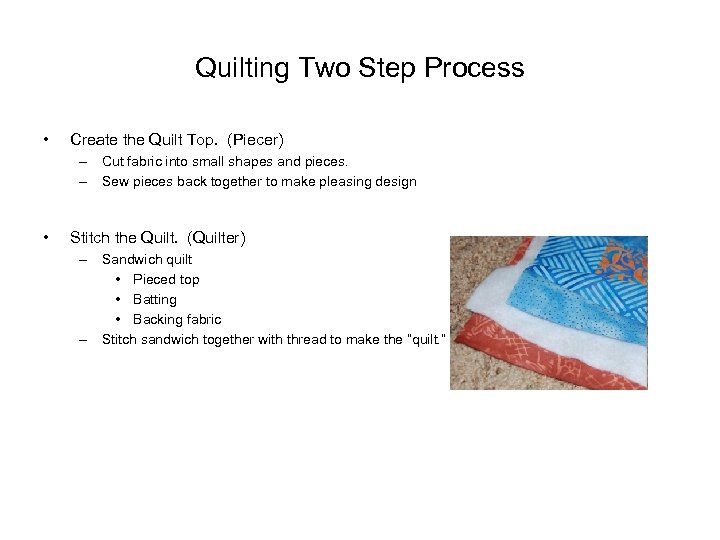 Quilting Two Step Process

• Create the Quilt Top. (Piecer)
  – Cut fabric into small shapes and pieces.
  – Sew pieces back together to make pleasing design

• Stitch the Quilt. (Quilter)
  – Sandwich quilt
    • Pieced top
    • Batting
    • Backing fabric
  – Stitch sandwich together with thread to make the "quilt."